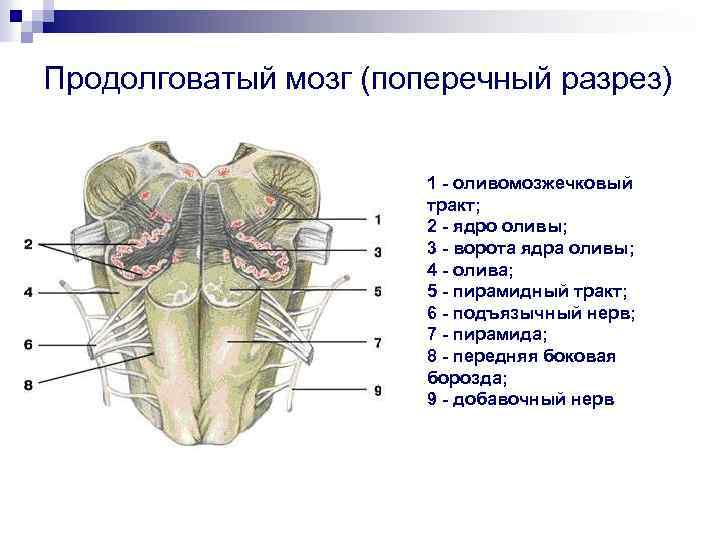 Продолговатый мозг (поперечный разрез)

2
4
6
8
1
3
5
7
9

1 - оливомозжечковый тракт;
2 - ядро оливы;
3 - ворота ядра оливы;
4 - олива;
5 - пирамидный тракт;
6 - подъязычный нерв;
7 - пирамида;
8 - передняя боковая борозда;
9 - добавочный нерв